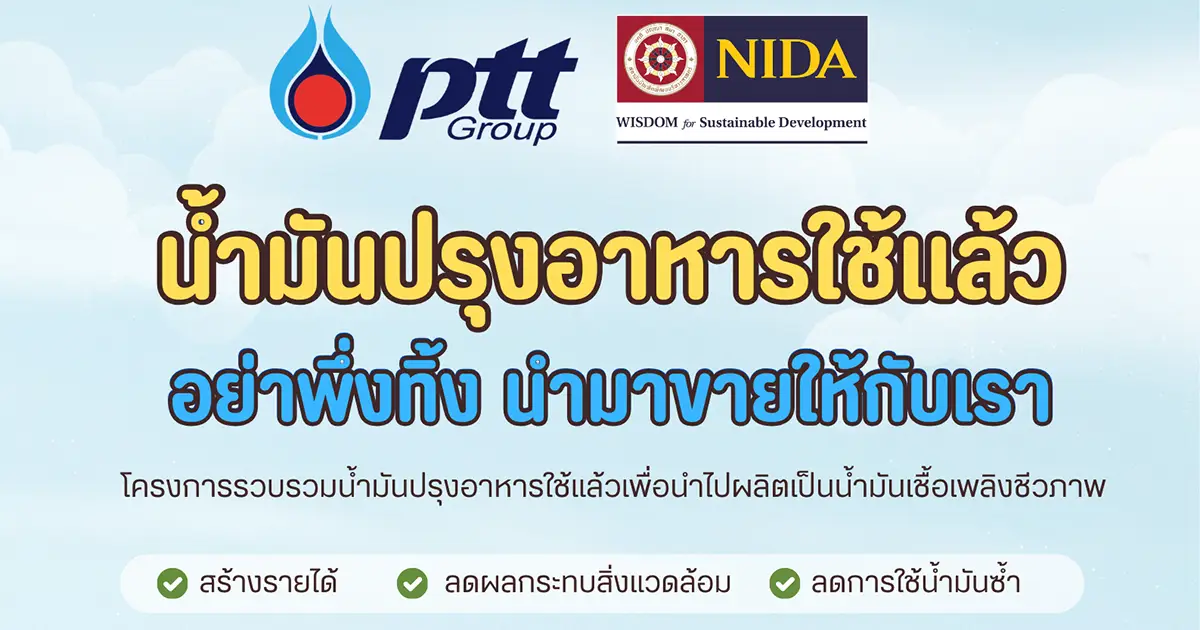 ptt Group

NIDA

WISDOM for Sustainable Development

น้ำมันปรุงอาหารใช้แล้ว

อย่าพึ่งทิ้ง นำมาขายให้กับเรา

โครงการรวบรวมน้ำมันปรุงอาหารใช้แล้วเพื่อนำไปผลิตเป็นน้ำมันเชื้อเพลิงชีวภาพ

สร้างรายได้ ลดผลกระทบสิ่งแวดล้อม ลดการใช้น้ำมันซ้ำ